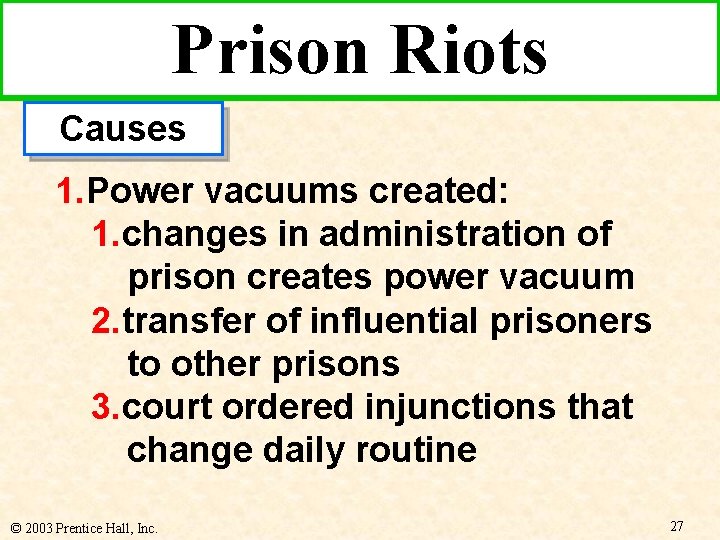 Prison Riots

Causes

1. Power vacuums created:
1. changes in administration of prison creates power vacuum
2. transfer of influential prisoners to other prisons
3. court ordered injunctions that change daily routine

© 2003 Prentice Hall, Inc.

27